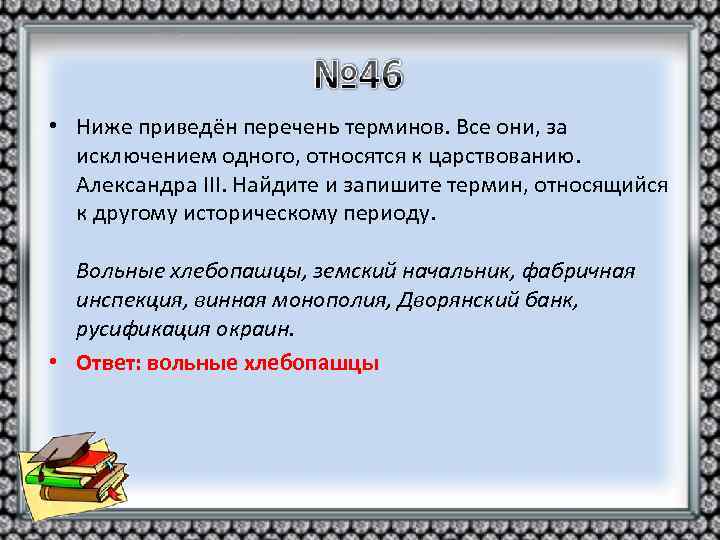 №46

• Ниже приведён перечень терминов. Все они, за исключением одного, относятся к царствованию. Александра III. Найдите и запишите термин, относящийся к другому историческому периоду.

Вольные хлебопашцы, земский начальник, фабричная инспекция, винная монополия, Дворянский банк, русификация окраин.

• Ответ: вольные хлебопашцы